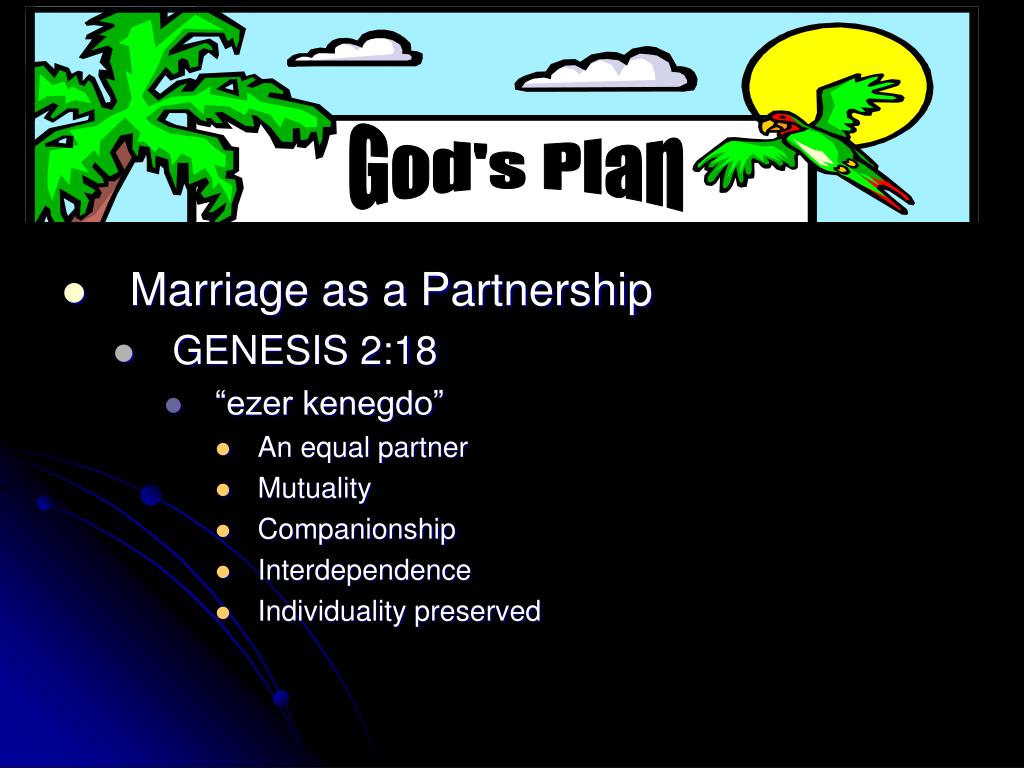 God's Plan

- Marriage as a Partnership
  - GENESIS 2:18
    - “ezer kenegdo”
      - An equal partner
      - Mutuality
      - Companionship
      - Interdependence
      - Individuality preserved